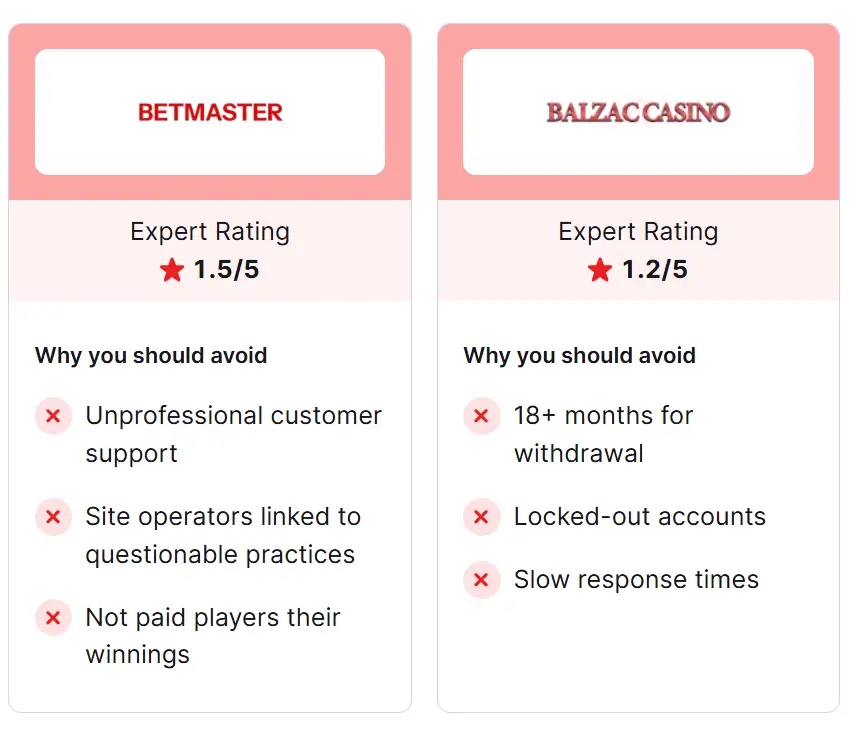 BETMASTER

Expert Rating
1.5/5

Why you should avoid

Unprofessional customer support

Site operators linked to questionable practices

Not paid players their winnings

BALZAC CASINO

Expert Rating
1.2/5

Why you should avoid

18+ months for withdrawal

Locked-out accounts

Slow response times